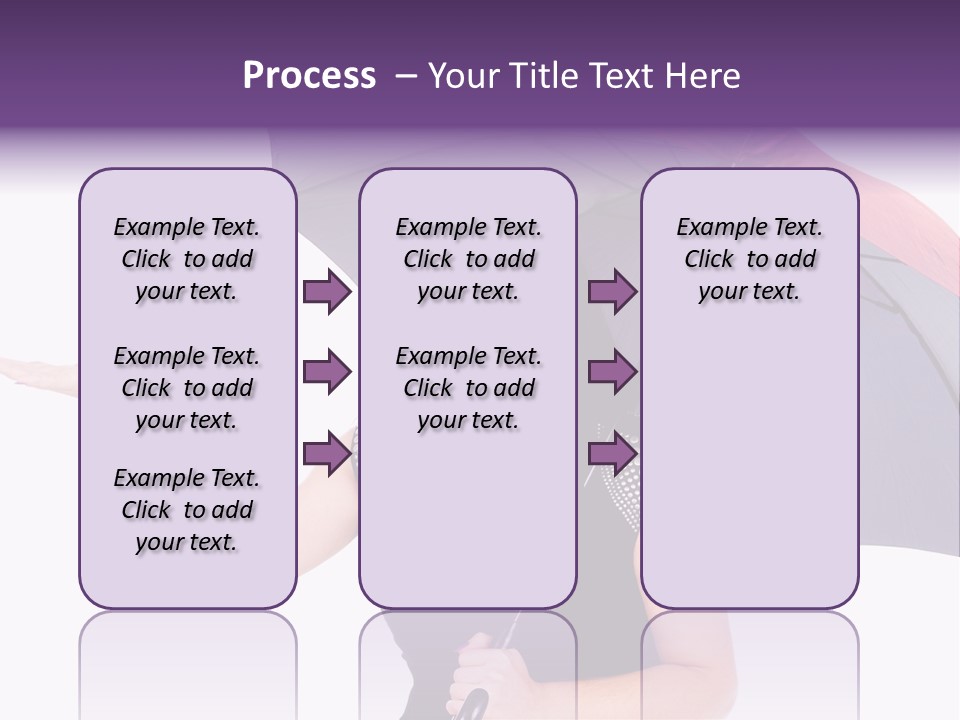 Process – Your Title Text Here

Example Text. Click to add your text.

Example Text. Click to add your text.

Example Text. Click to add your text.

Example Text. Click to add your text.

Example Text. Click to add your text.

Example Text. Click to add your text.